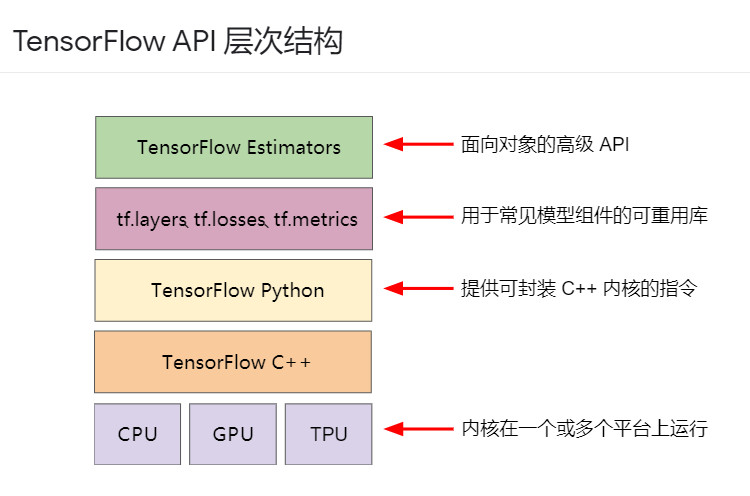 TensorFlow API 层次结构

TensorFlow Estimators

面向对象的高级 API

tf.layers、tf.losses、tf.metrics

用于常见模型组件的可重用库

TensorFlow Python

提供可封装 C++ 内核的指令

TensorFlow C++

CPU

GPU

TPU

内核在一个或多个平台上运行